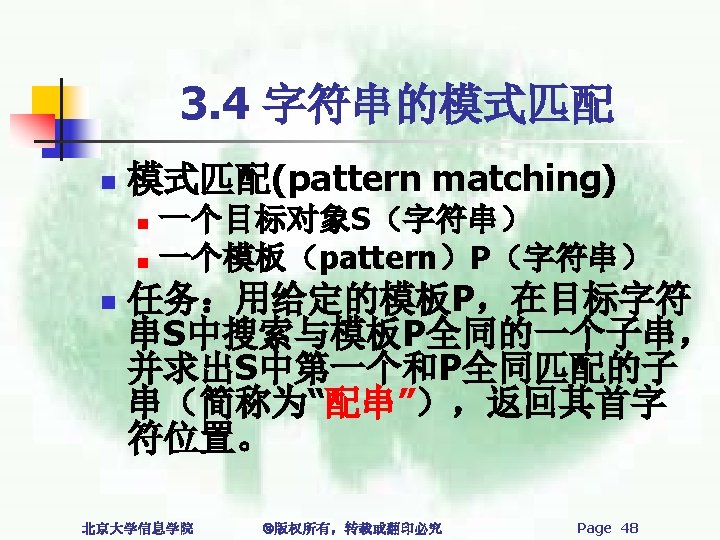 3.4 字符串的模式匹配

模式匹配(pattern matching)

一个目标对象S（字符串）

一个模板（pattern）P（字符串）

任务：用给定的模板P，在目标字符串S中搜索与模板P全同的一个子串，并求出S中第一个和P全同匹配的子串（简称为“配串”），返回其首字符位置。

北京大学信息学院　　©版权所有，转载或翻印必究　　Page 48